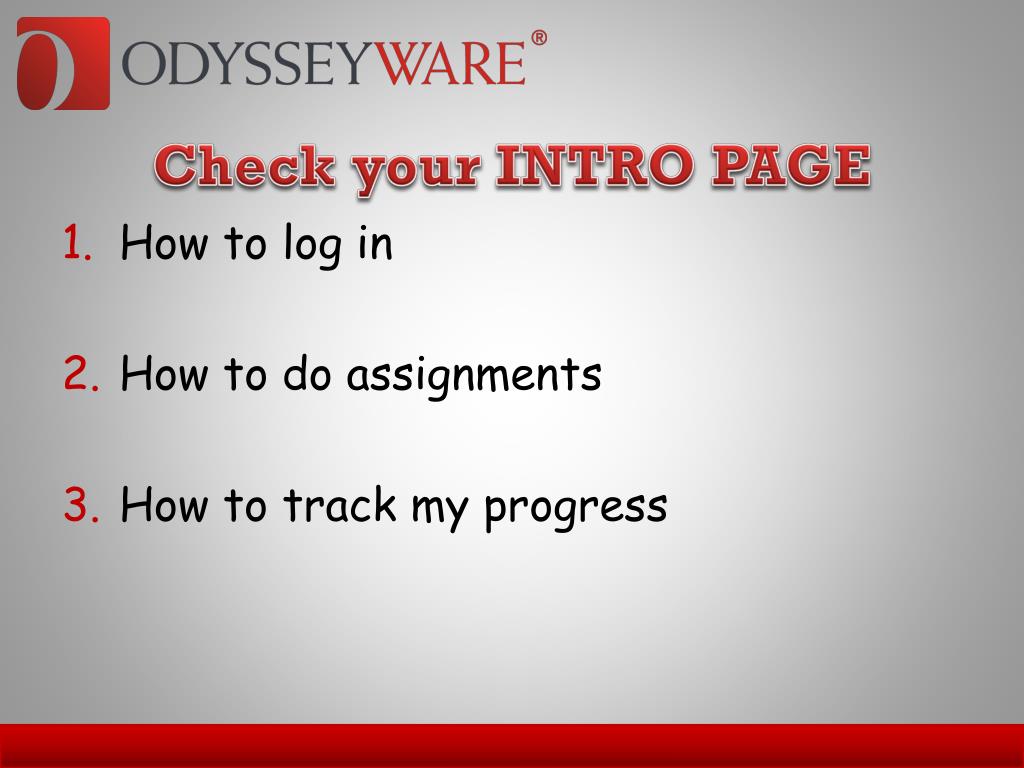 ODYSSEYWARE®

Check your INTRO PAGE

1. How to log in

2. How to do assignments

3. How to track my progress